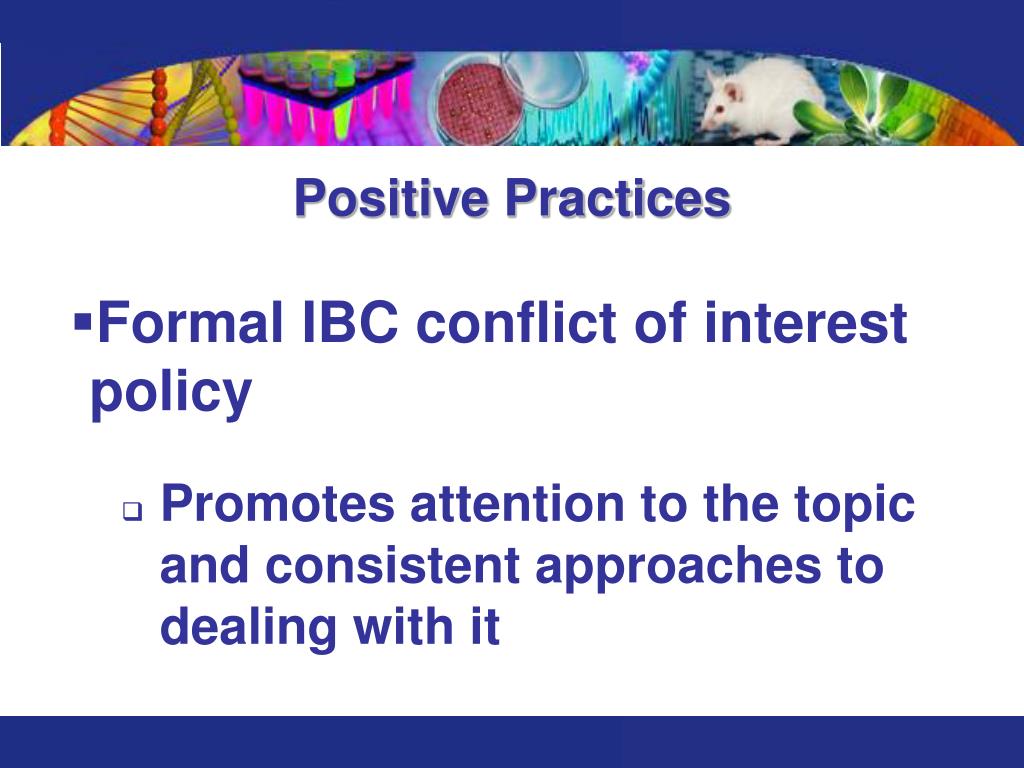 Positive Practices

▪Formal IBC conflict of interest policy

❑ Promotes attention to the topic and consistent approaches to dealing with it